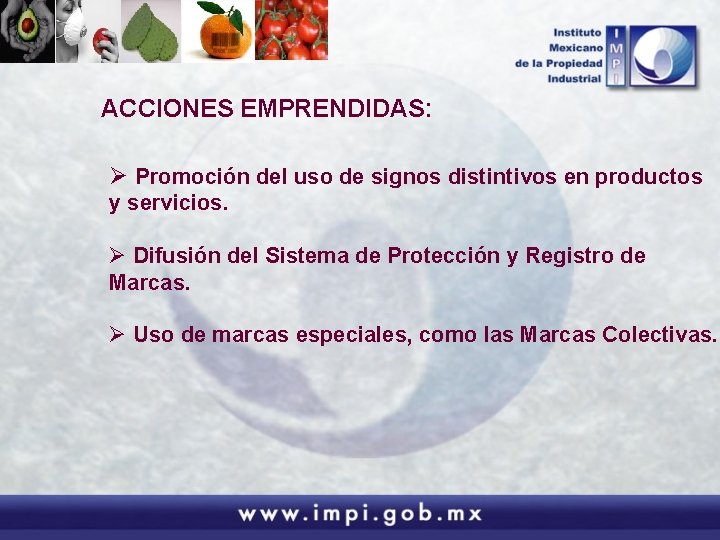 Instituto Mexicano de la Propiedad Industrial

I M P I

ACCIONES EMPRENDIDAS:

➢ Promoción del uso de signos distintivos en productos y servicios.

➢ Difusión del Sistema de Protección y Registro de Marcas.

➢ Uso de marcas especiales, como las Marcas Colectivas.

www.impi.gob.mx